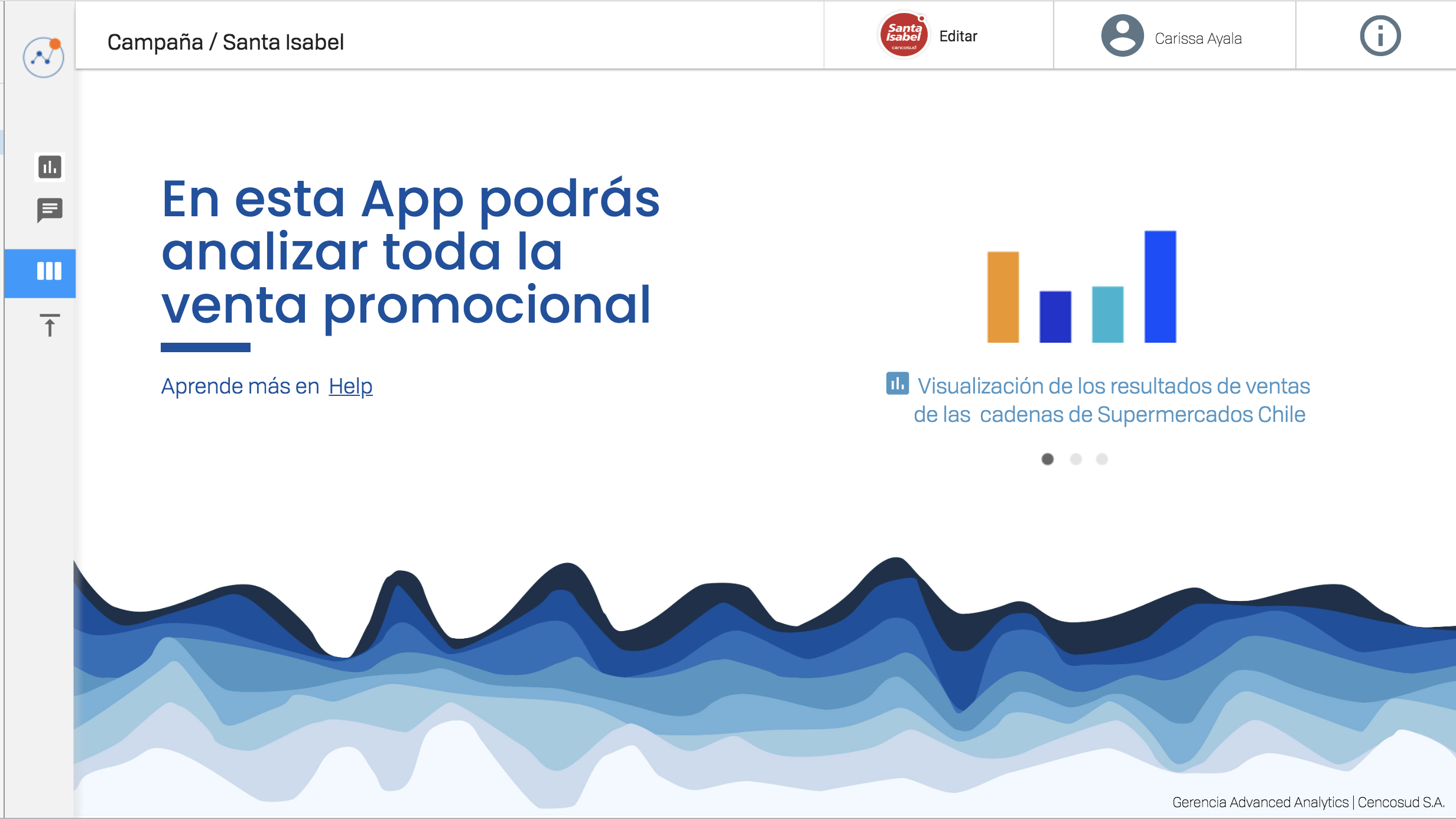 Campaña / Santa Isabel

Santa Isabel cencosud

Editar

Carissa Ayala

En esta App podrás analizar toda la venta promocional

Aprende más en Help

Visualización de los resultados de ventas de las cadenas de Supermercados Chile

Gerencia Advanced Analytics | Cencosud S.A.